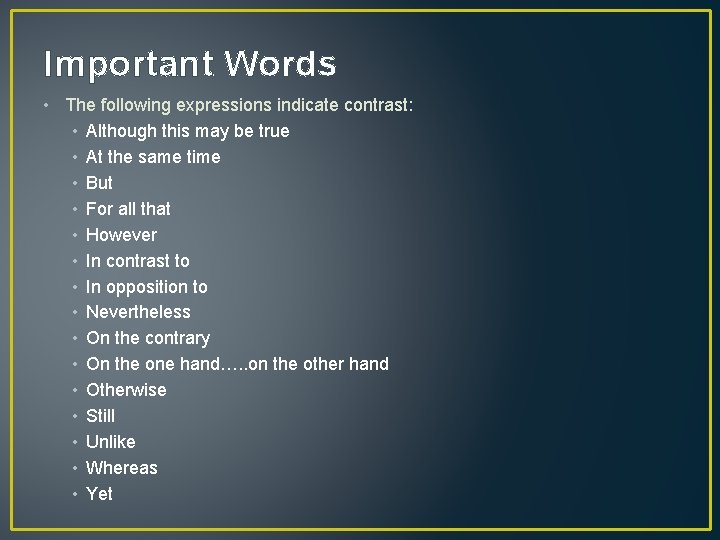 Important Words

• The following expressions indicate contrast:
  • Although this may be true
  • At the same time
  • But
  • For all that
  • However
  • In contrast to
  • In opposition to
  • Nevertheless
  • On the contrary
  • On the one hand…..on the other hand
  • Otherwise
  • Still
  • Unlike
  • Whereas
  • Yet